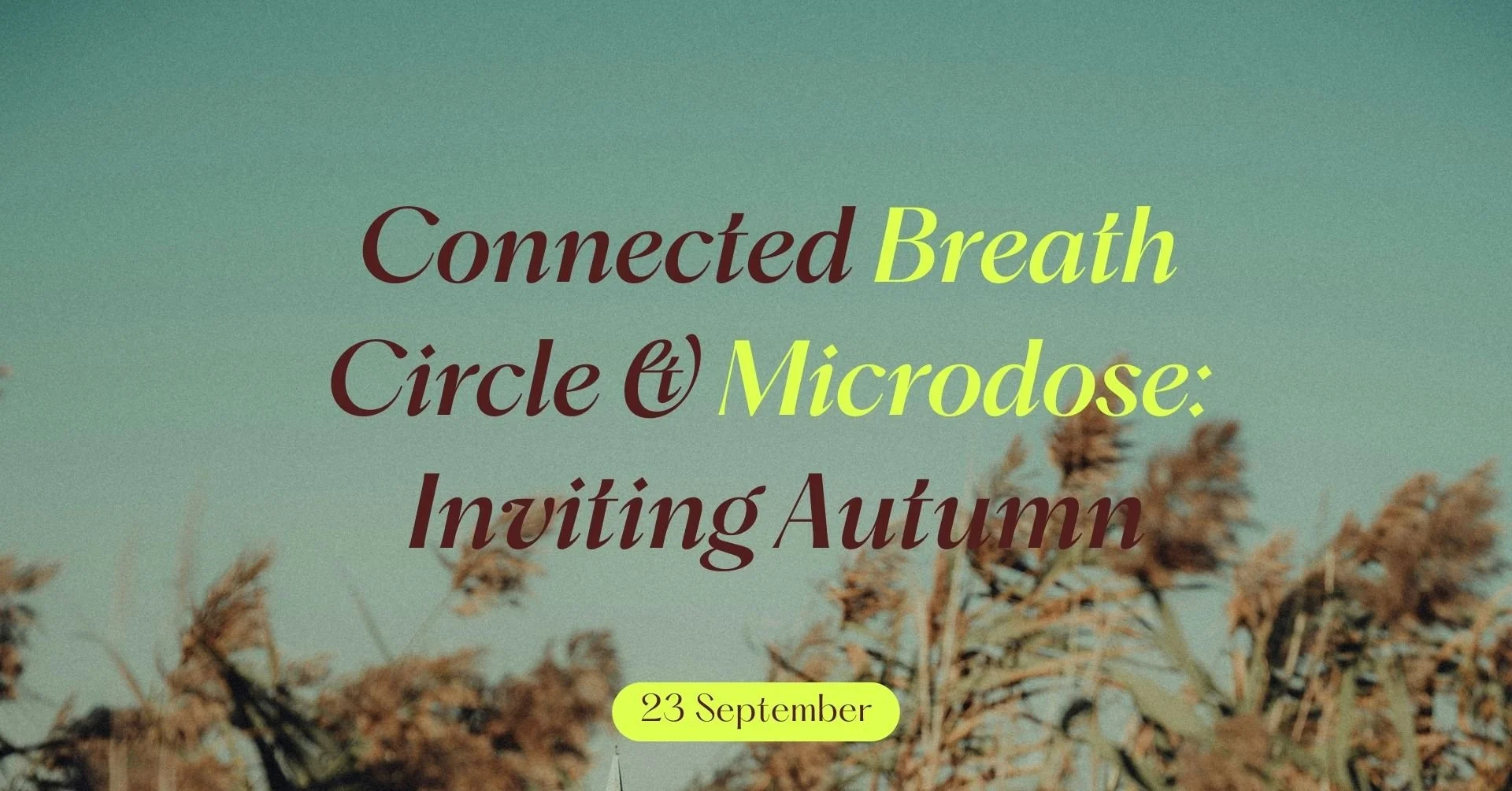 Connected Breath Circle & Microdose: Inviting Autumn

23 September